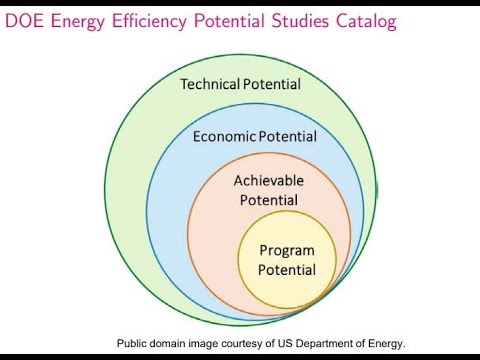 DOE Energy Efficiency Potential Studies Catalog

Technical Potential

Economic Potential

Achievable Potential

Program Potential

Public domain image courtesy of US Department of Energy.